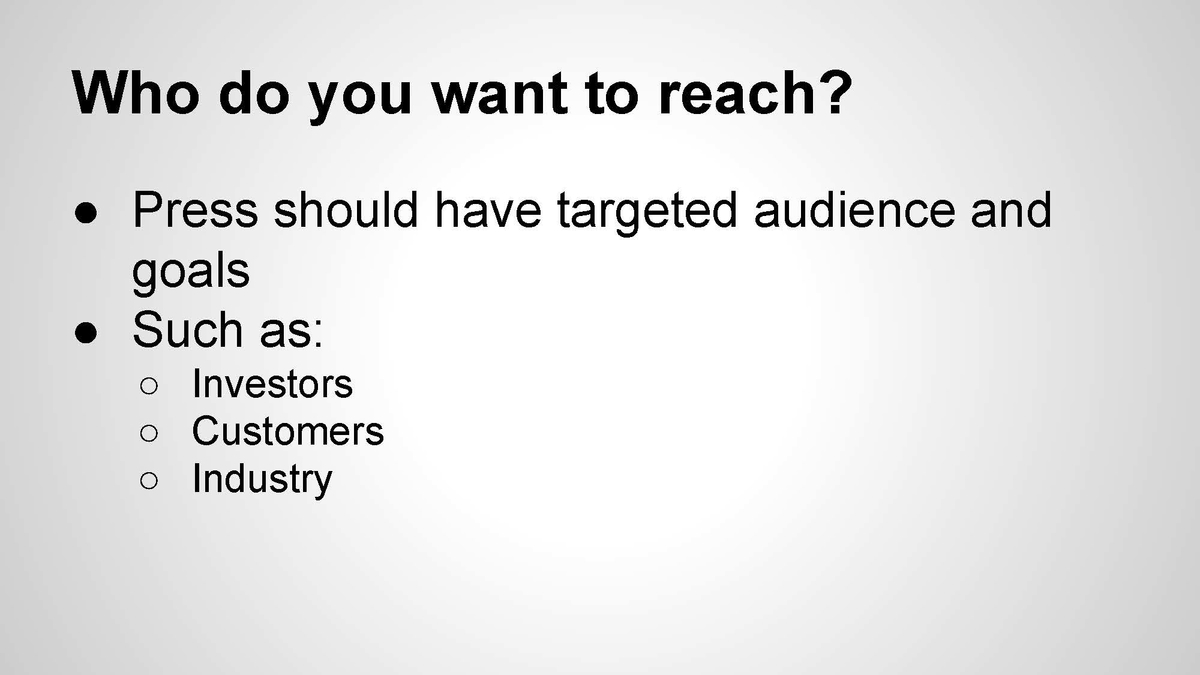 Who do you want to reach?

● Press should have targeted audience and goals
● Such as:
○ Investors
○ Customers
○ Industry